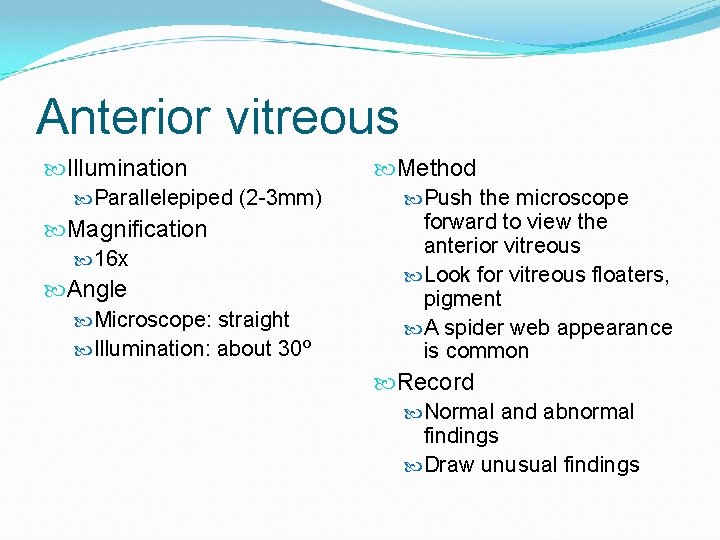 Anterior vitreous

Illumination
Parallelepiped (2-3mm)
Magnification
16x
Angle
Microscope: straight
Illumination: about 30º

Method
Push the microscope forward to view the anterior vitreous
Look for vitreous floaters, pigment
A spider web appearance is common
Record
Normal and abnormal findings
Draw unusual findings